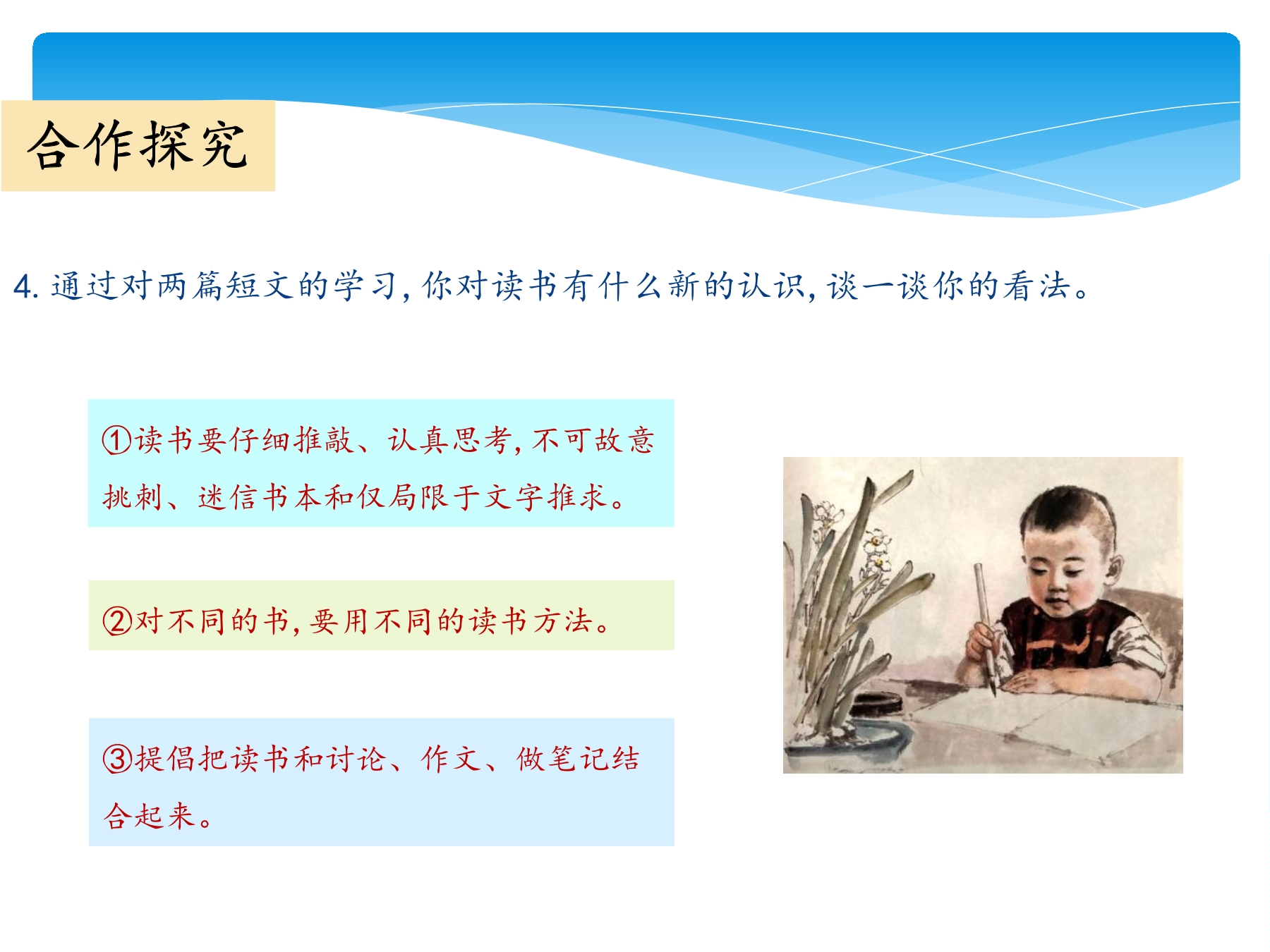 合作探究

4. 通过对两篇短文的学习，你对读书有什么新的认识，谈一谈你的看法。

①读书要仔细推敲、认真思考，不可故意挑刺、迷信书本和仅局限于文字推求。

②对不同的书，要用不同的读书方法。

③提倡把读书和讨论、作文、做笔记结合起来。